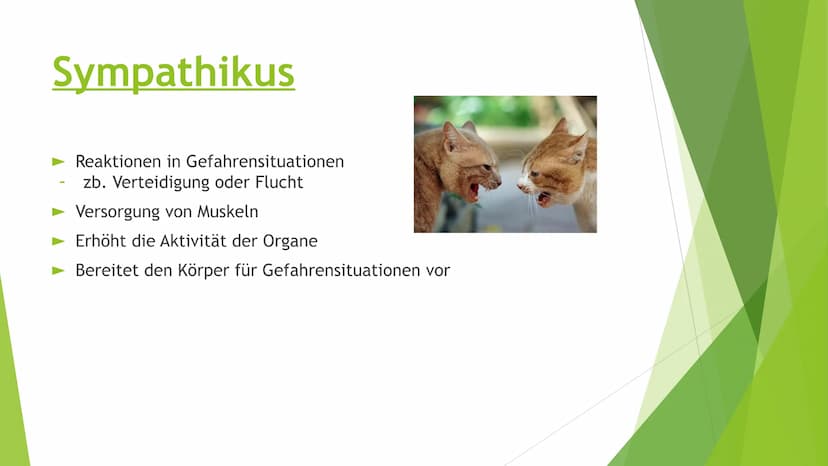 Sympathikus

► Reaktionen in Gefahrensituationen
- zb. Verteidigung oder Flucht

► Versorgung von Muskeln

► Erhöht die Aktivität der Organe

► Bereitet den Körper für Gefahrensituationen vor